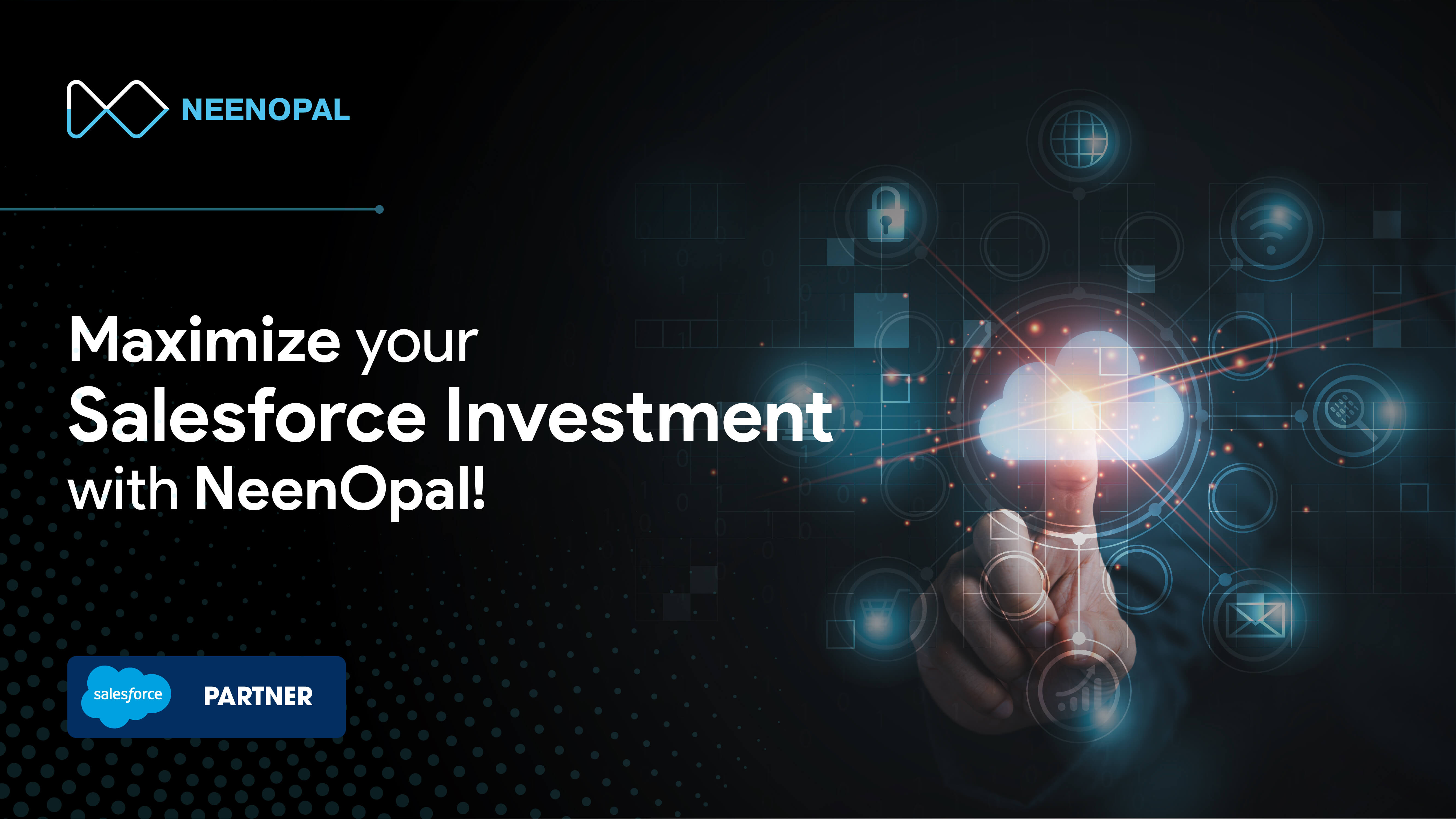 NEENOPAL

Maximize your Salesforce Investment with NeenOpal!

salesforce PARTNER